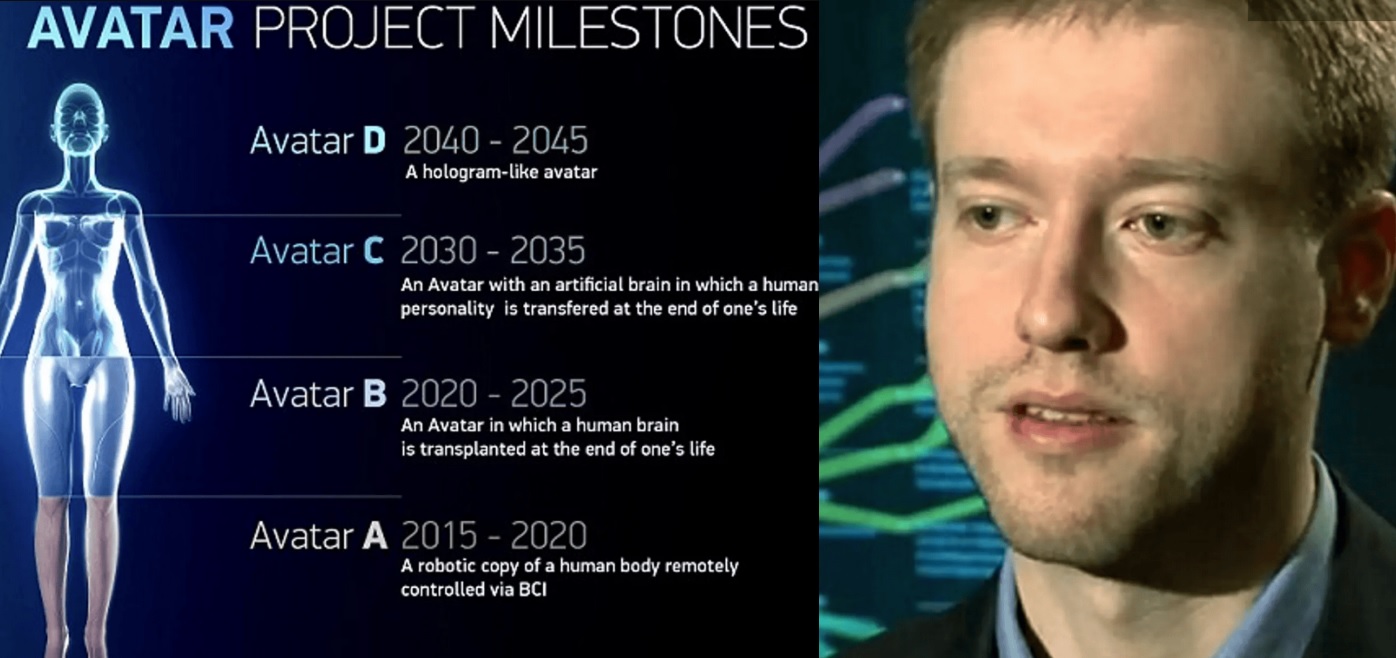 AVATAR PROJECT MILESTONES

Avatar D 2040 - 2045
A hologram-like avatar

Avatar C 2030 - 2035
An Avatar with an artificial brain in which a human personality is transfered at the end of one's life

Avatar B 2020 - 2025
An Avatar in which a human brain is transplanted at the end of one's life

Avatar A 2015 - 2020
A robotic copy of a human body remotely controlled via BCI